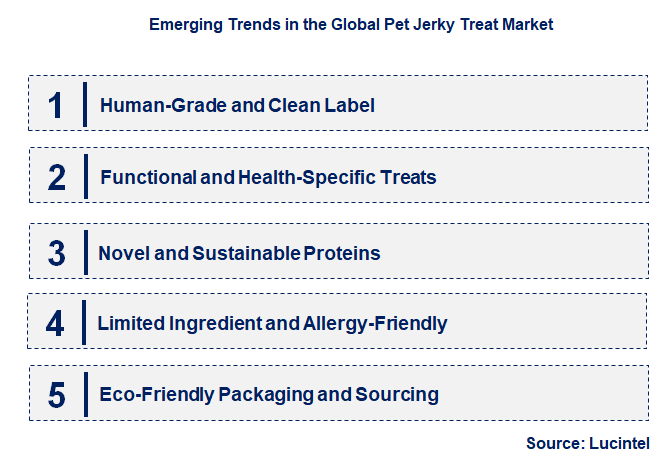 Emerging Trends in the Global Pet Jerky Treat Market

1 Human-Grade and Clean Label

2 Functional and Health-Specific Treats

3 Novel and Sustainable Proteins

4 Limited Ingredient and Allergy-Friendly

5 Eco-Friendly Packaging and Sourcing

Source: Lucintel